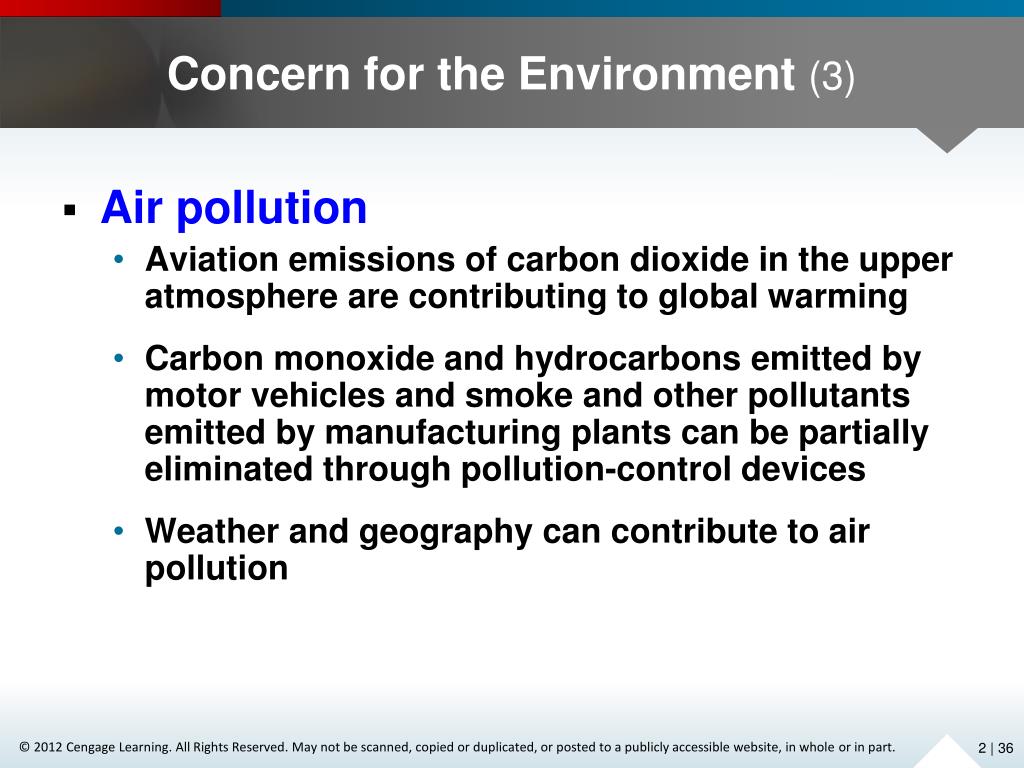 Concern for the Environment (3)

▪ Air pollution

• Aviation emissions of carbon dioxide in the upper atmosphere are contributing to global warming

• Carbon monoxide and hydrocarbons emitted by motor vehicles and smoke and other pollutants emitted by manufacturing plants can be partially eliminated through pollution-control devices

• Weather and geography can contribute to air pollution

© 2012 Cengage Learning. All Rights Reserved. May not be scanned, copied or duplicated, or posted to a publicly accessible website, in whole or in part.

2 | 36